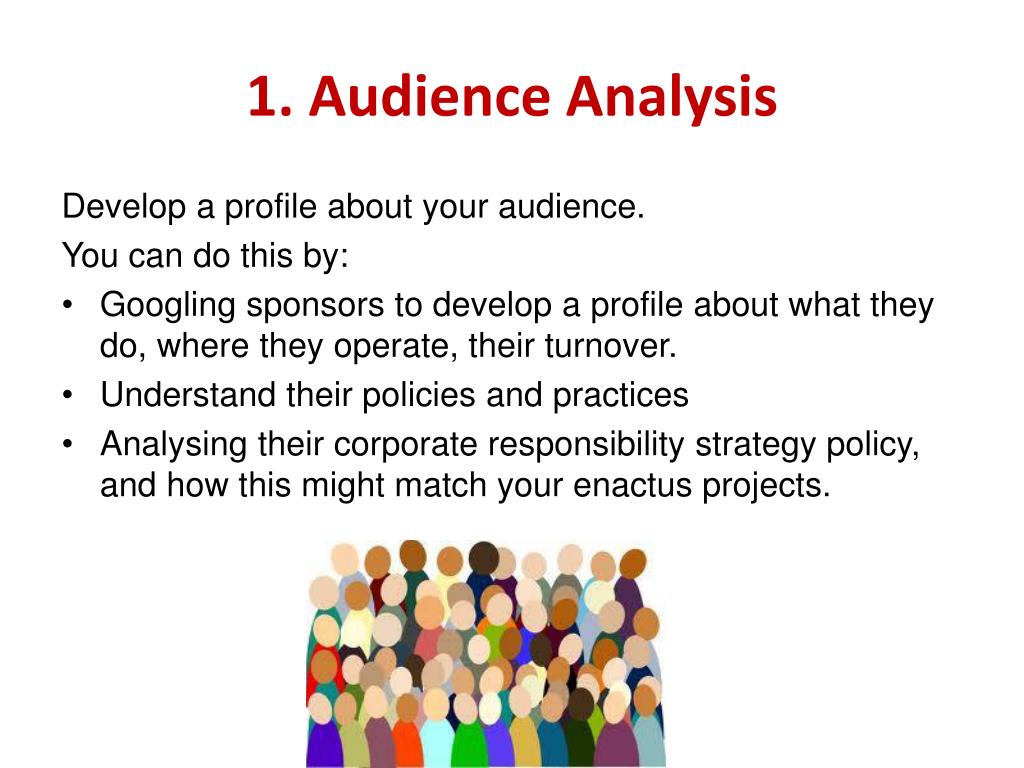 1. Audience Analysis

Develop a profile about your audience.
You can do this by:
• Googling sponsors to develop a profile about what they do, where they operate, their turnover.
• Understand their policies and practices
• Analysing their corporate responsibility strategy policy, and how this might match your enactus projects.